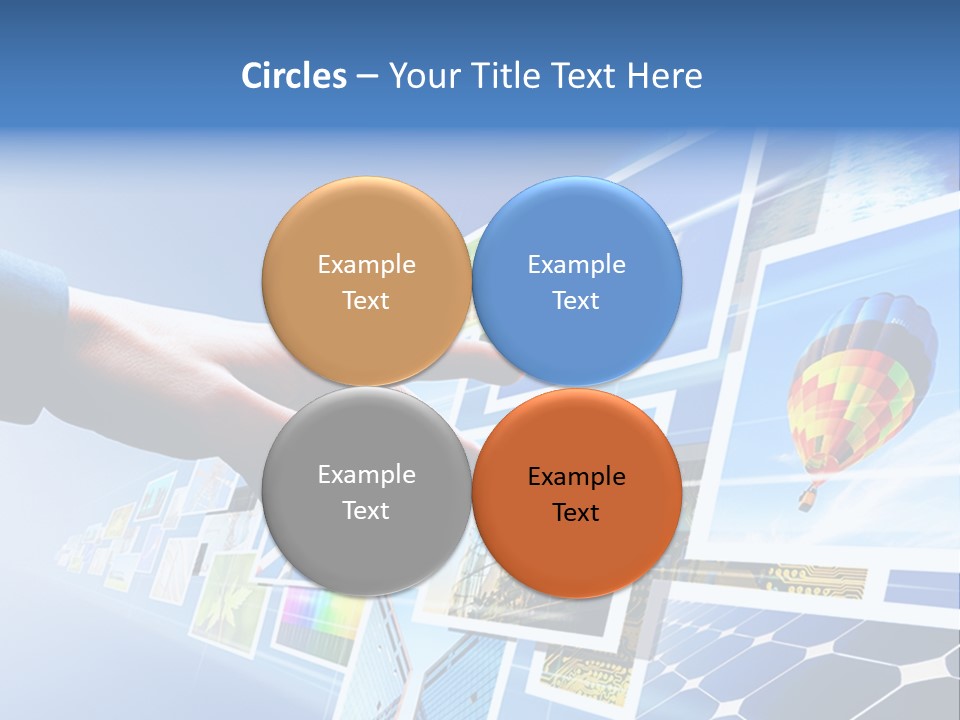 Circles – Your Title Text Here

Example Text

Example Text

Example Text

Example Text